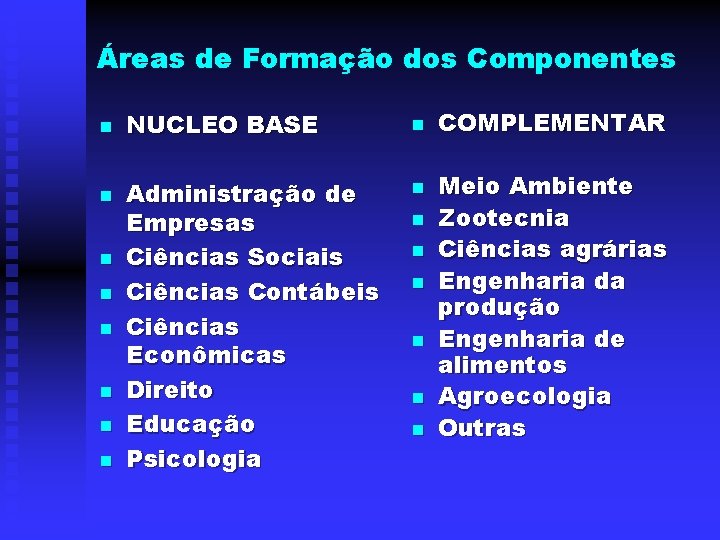 Áreas de Formação dos Componentes

• NUCLEO BASE

• Administração de Empresas
• Ciências Sociais
• Ciências Contábeis
• Ciências Econômicas
• Direito
• Educação
• Psicologia

• COMPLEMENTAR

• Meio Ambiente
• Zootecnia
• Ciências agrárias
• Engenharia da produção
• Engenharia de alimentos
• Agroecologia
• Outras